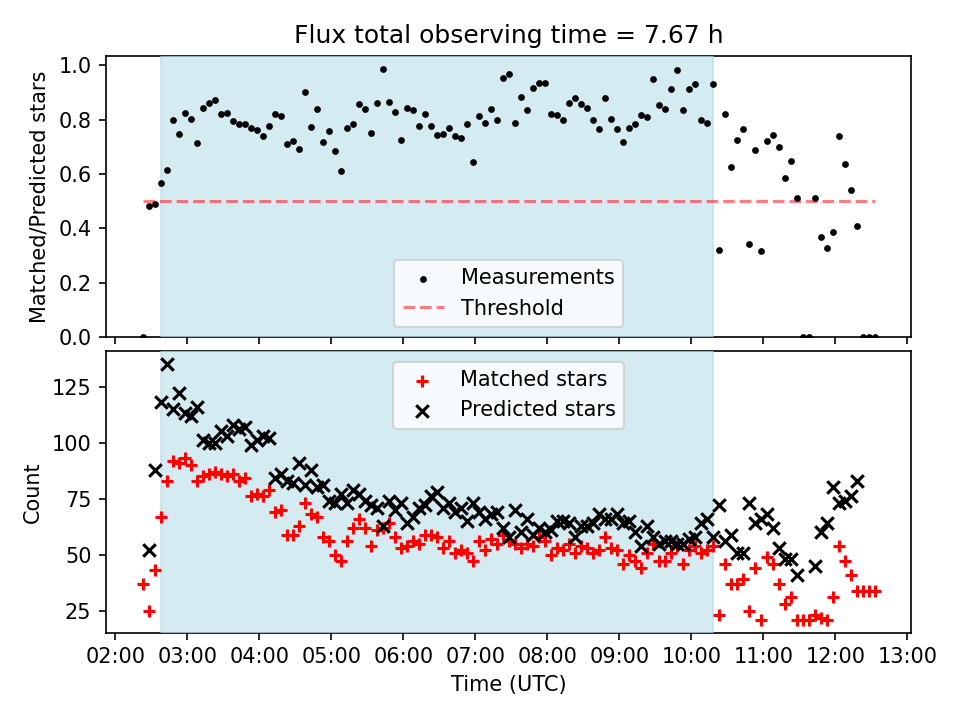 Flux total observing time = 7.67 h

Matched/Predicted stars

1.0
0.8
0.6
0.4
0.2
0.0

Measurements
Threshold

Count

125
100
75
50
25

Matched stars
Predicted stars

02:00 03:00 04:00 05:00 06:00 07:00 08:00 09:00 10:00 11:00 12:00 13:00

Time (UTC)